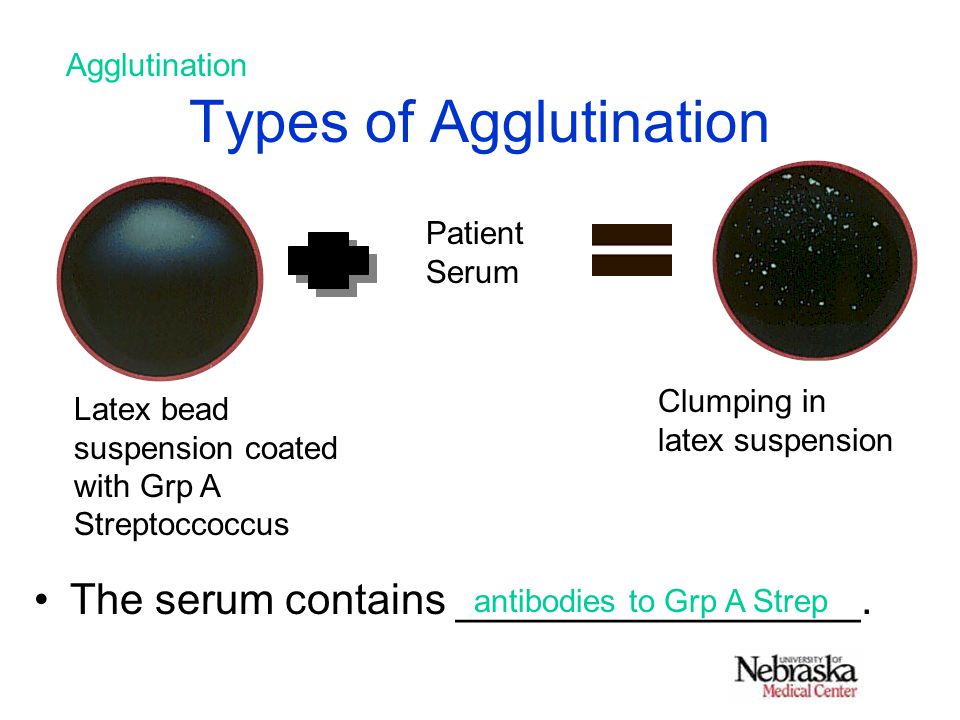 Agglutination

Types of Agglutination

Patient Serum

Latex bead suspension coated with Grp A Streptoccoccus

Clumping in latex suspension

• The serum contains antibodies to Grp A Strep.

UNIVERSITY OF Nebraska Medical Center